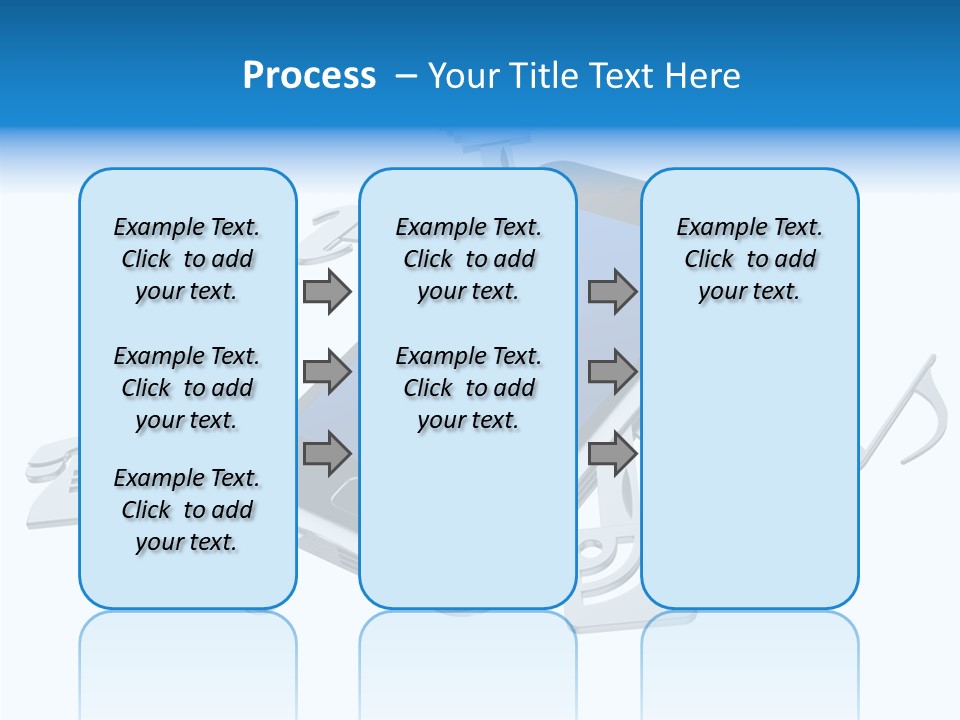 Process – Your Title Text Here

Example Text. Click to add your text.

Example Text. Click to add your text.

Example Text. Click to add your text.

Example Text. Click to add your text.

Example Text. Click to add your text.

Example Text. Click to add your text.